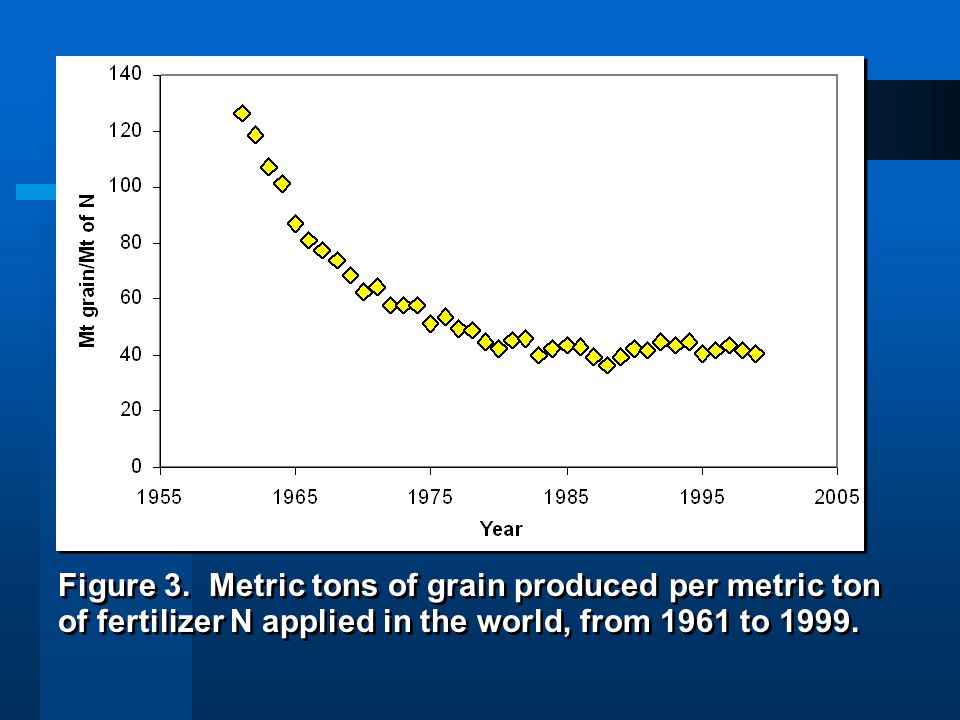 140
120
100
80
60
40
20
0

Mt grain/Mt of N

1955
1965
1975
1985
1995
2005

Year

Figure 3. Metric tons of grain produced per metric ton of fertilizer N applied in the world, from 1961 to 1999.